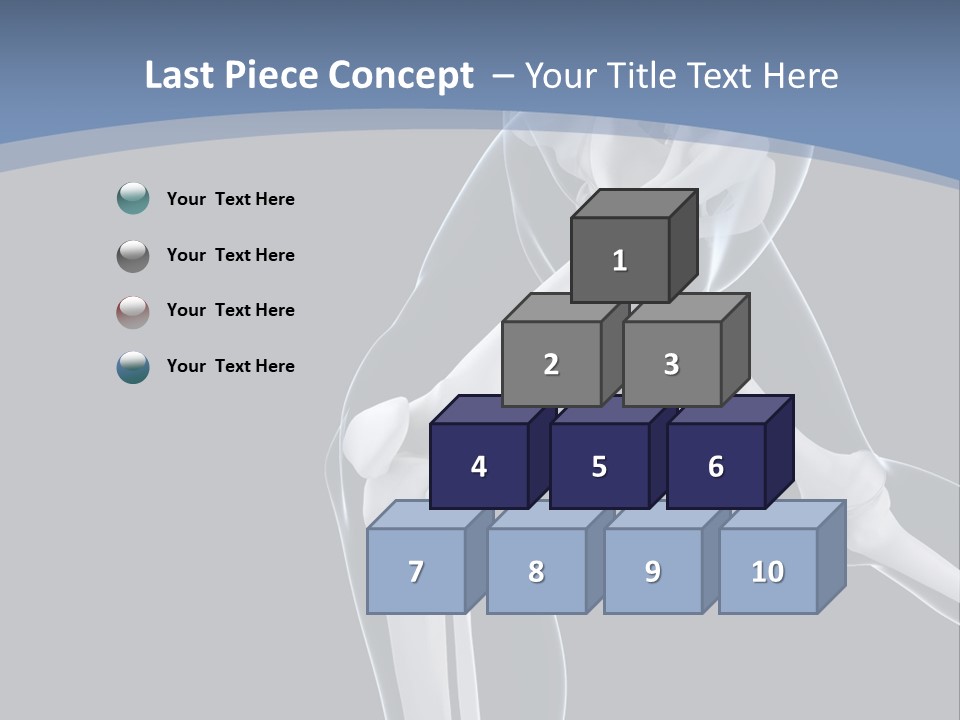 Last Piece Concept – Your Title Text Here

Your Text Here

Your Text Here

Your Text Here

Your Text Here

1

2

3

4

5

6

7

8

9

10